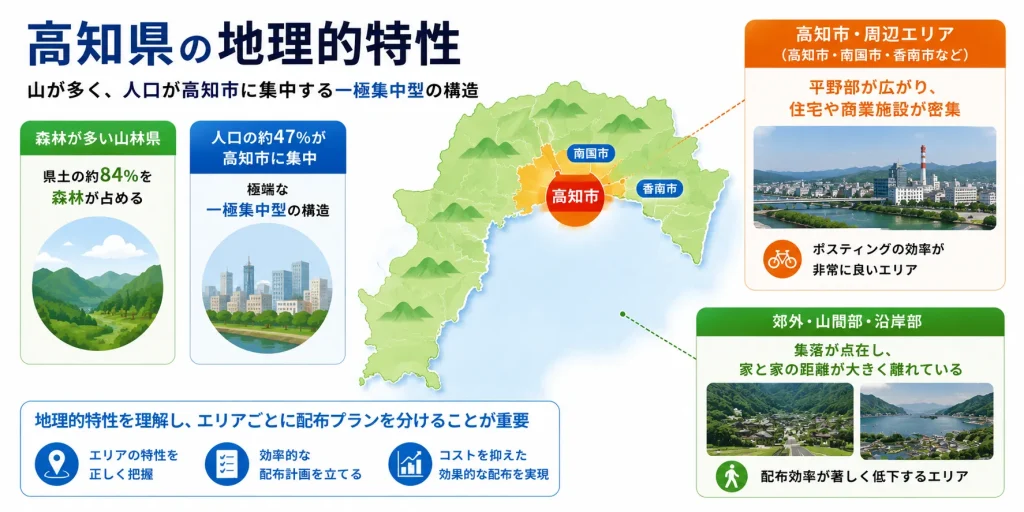 高知県の地理的特性

山が多く、人口が高知市に集中する一極集中型の構造

森林が多い山林県

県土の約84%を森林が占める

人口の約47%が高知市に集中

極端な一極集中型の構造

南国市

高知市

香南市

高知市・周辺エリア
（高知市・南国市・香南市など）

平野部が広がり、住宅や商業施設が密集

ポスティングの効率が非常に良いエリア

郊外・山間部・沿岸部

集落が点在し、家と家の距離が大きく離れている

配布効率が著しく低下するエリア

地理的特性を理解し、エリアごとに配布プランを分けることが重要

エリアの特性を正しく把握

効率的な配布計画を立てる

コストを抑えた効果的な配布を実現